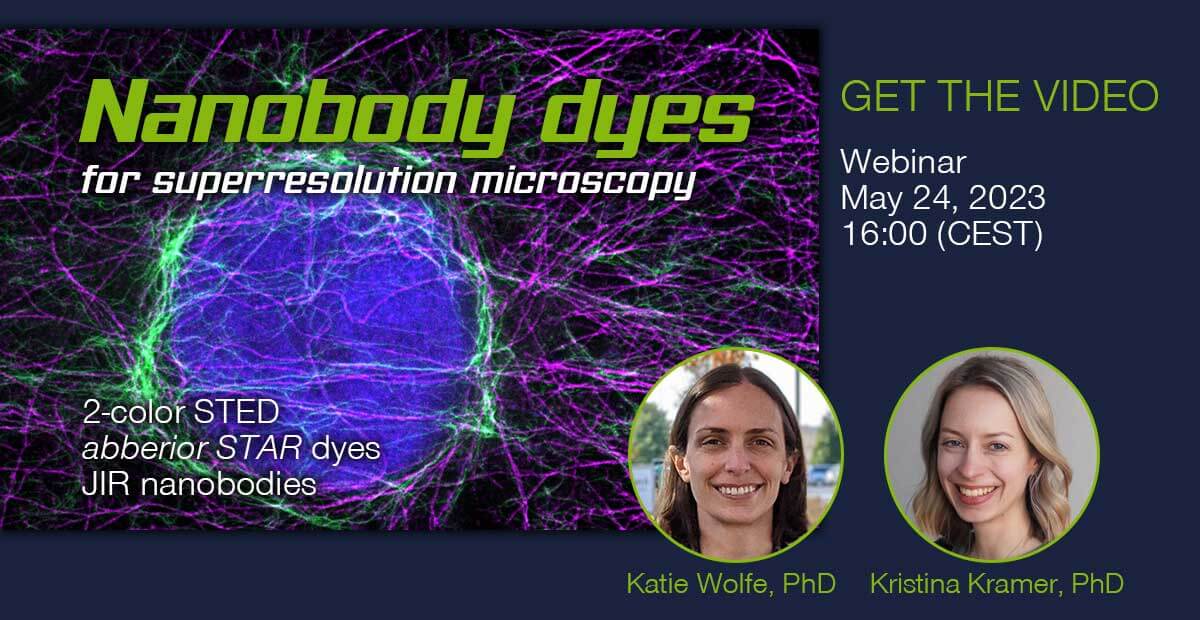 Nanobody dyes
for superresolution microscopy

2-color STED
abberior STAR dyes
JIR nanobodies

GET THE VIDEO

Webinar
May 24, 2023
16:00 (CEST)

Katie Wolfe, PhD

Kristina Kramer, PhD